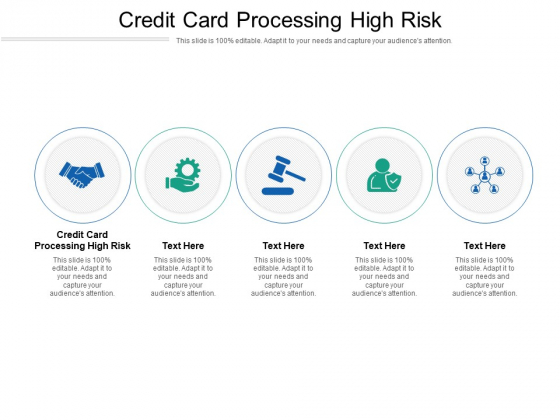 Credit Card Processing High Risk

This slide is 100% editable. Adapt it to your needs and capture your audience's attention.

Credit Card Processing High Risk

This slide is 100% editable. Adapt it to your needs and capture your audience's attention.

Text Here

This slide is 100% editable. Adapt it to your needs and capture your audience's attention.

Text Here

This slide is 100% editable. Adapt it to your needs and capture your audience's attention.

Text Here

This slide is 100% editable. Adapt it to your needs and capture your audience's attention.

Text Here

This slide is 100% editable. Adapt it to your needs and capture your audience's attention.